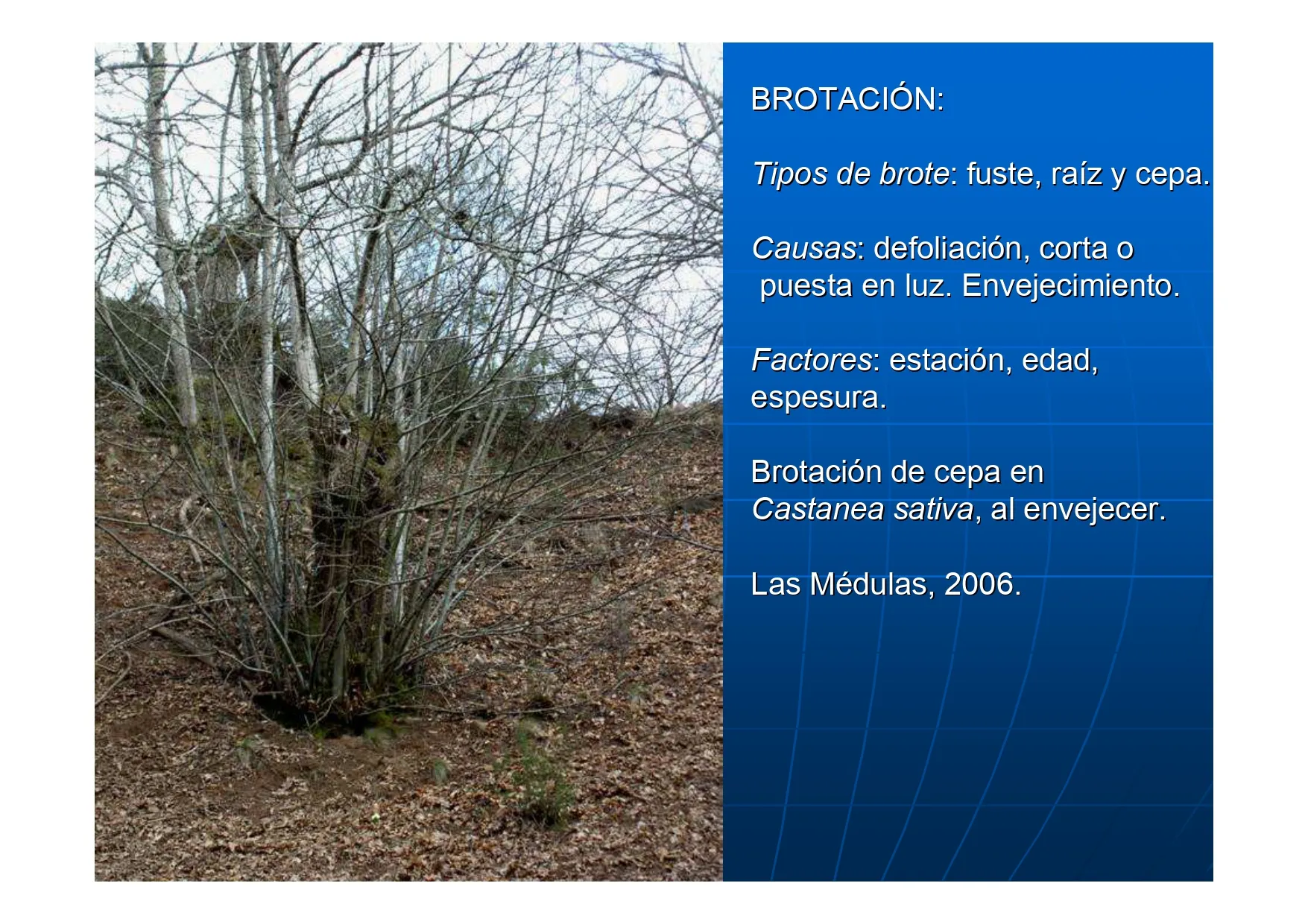 BROTACIÓN:

Tipos de brote: fuste, raíz y cepa.

Causas: defoliación, corta o puesta en luz. Envejecimiento.

Factores: estación, edad, espesura.

Brotación de cepa en Castanea sativa, al envejecer.

Las Médulas, 2006.